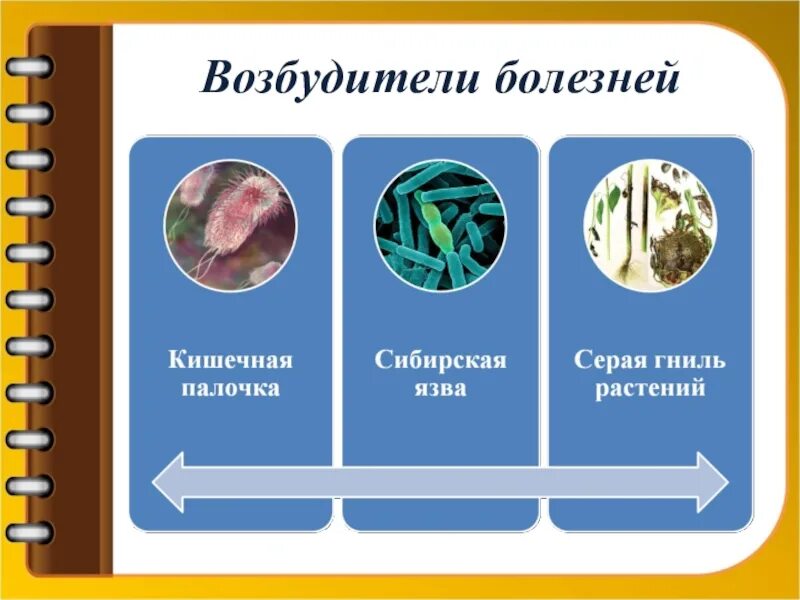 Возбудители болезней

Кишечная палочка

Сибирская язва

Серая гниль растений